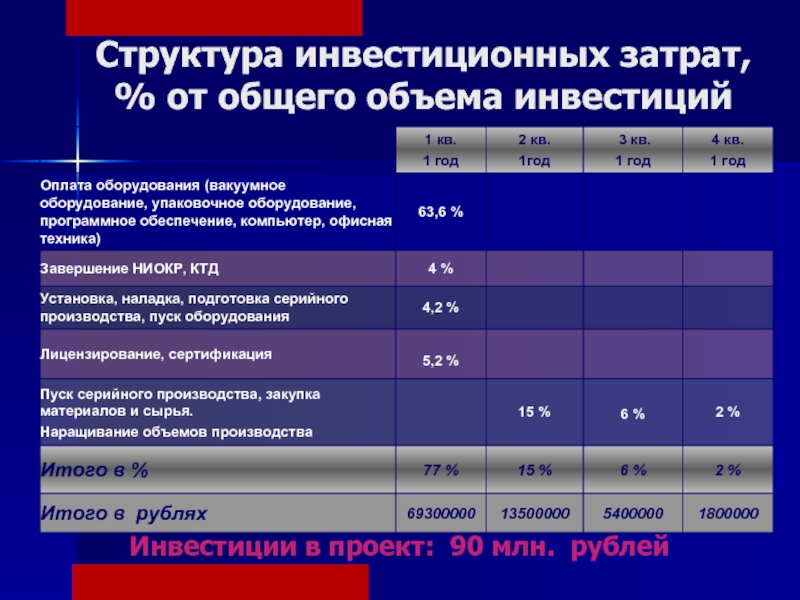 Структура инвестиционных затрат, % от общего объема инвестиций

|  | 1 кв. 1 год | 2 кв. 1год | 3 кв. 1 год | 4 кв. 1 год |
|---|---|---|---|---|
| Оплата оборудования (вакуумное оборудование, упаковочное оборудование, программное обеспечение, компьютер, офисная техника) | 63,6 % |  |  |  |
| Завершение НИОКР, КТД | 4 % |  |  |  |
| Установка, наладка, подготовка серийного производства, пуск оборудования | 4,2 % |  |  |  |
| Лицензирование, сертификация | 5,2 % |  |  |  |
| Пуск серийного производства, закупка материалов и сырья. Наращивание объемов производства |  | 15 % | 6 % | 2 % |
| Итого в % | 77 % | 15 % | 6 % | 2 % |
| Итого в рублях | 69300000 | 13500000 | 5400000 | 1800000 |

Инвестиции в проект: 90 млн. рублей